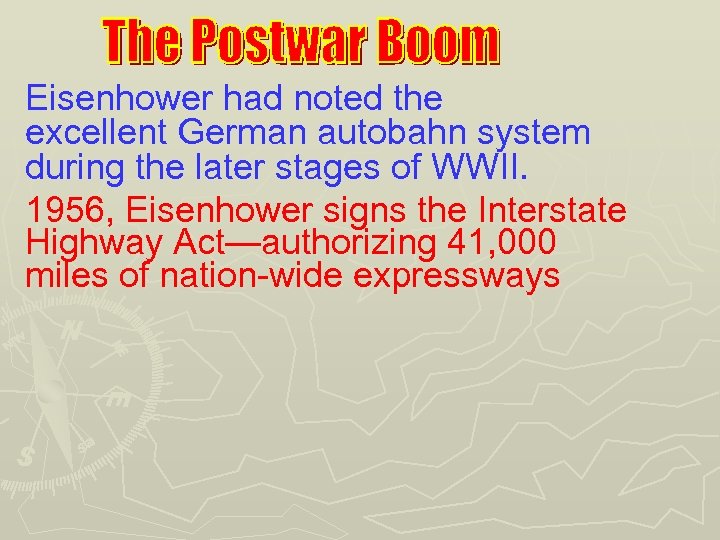 The Postwar Boom

Eisenhower had noted the excellent German autobahn system during the later stages of WWII.

1956, Eisenhower signs the Interstate Highway Act—authorizing 41,000 miles of nation-wide expressways